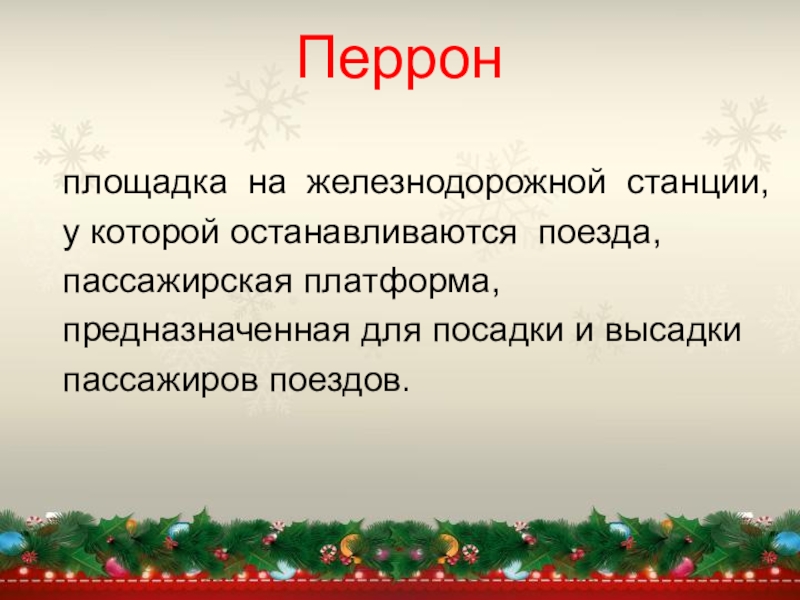 Перрон

площадка на железнодорожной станции, у которой останавливаются поезда, пассажирская платформа, предназначенная для посадки и высадки пассажиров поездов.